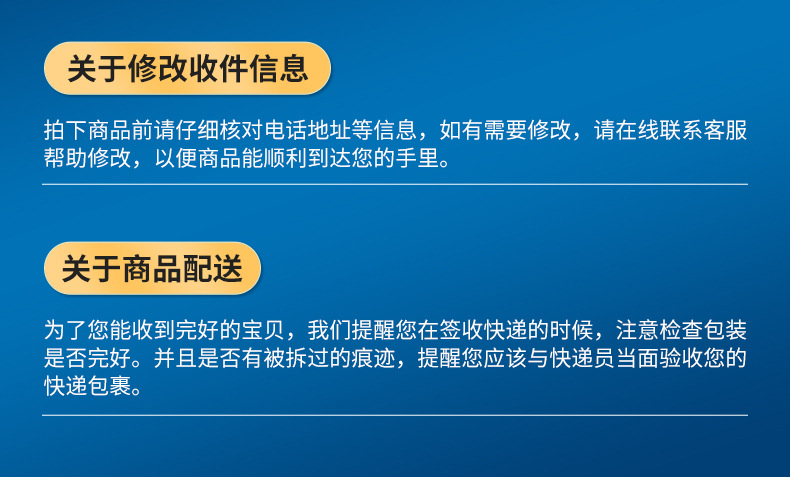 关于修改收件信息

拍下商品前请仔细核对电话地址等信息，如有需要修改，请在线联系客服帮助修改，以便商品能顺利到达您的手里。

关于商品配送

为了您能收到完好的宝贝，我们提醒您在签收快递的时候，注意检查包装是否完好。并且是否有被拆过的痕迹，提醒您应该与快递员当面验收您的快递包裹。